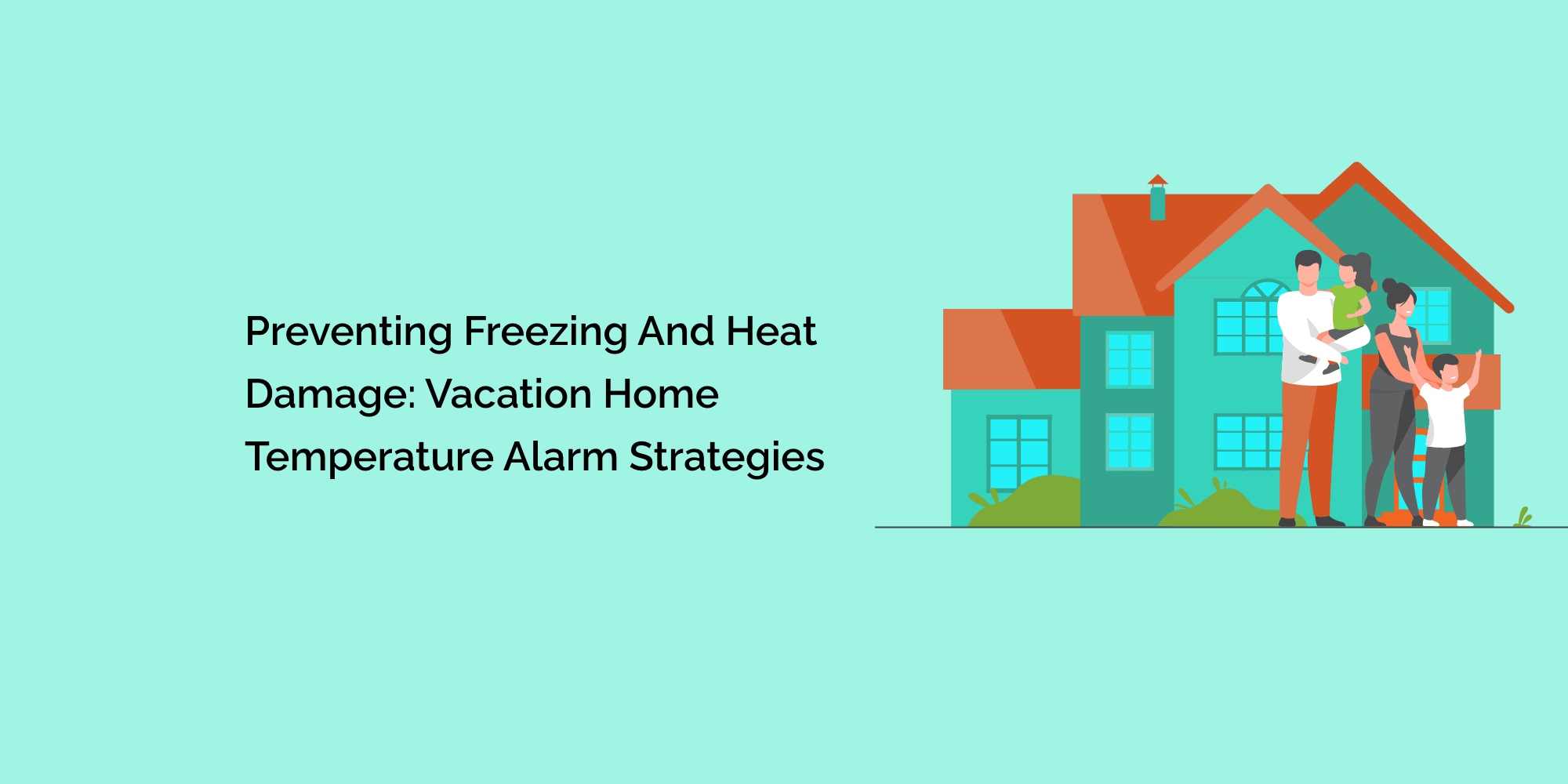 Preventing Freezing And Heat Damage: Vacation Home Temperature Alarm Strategies